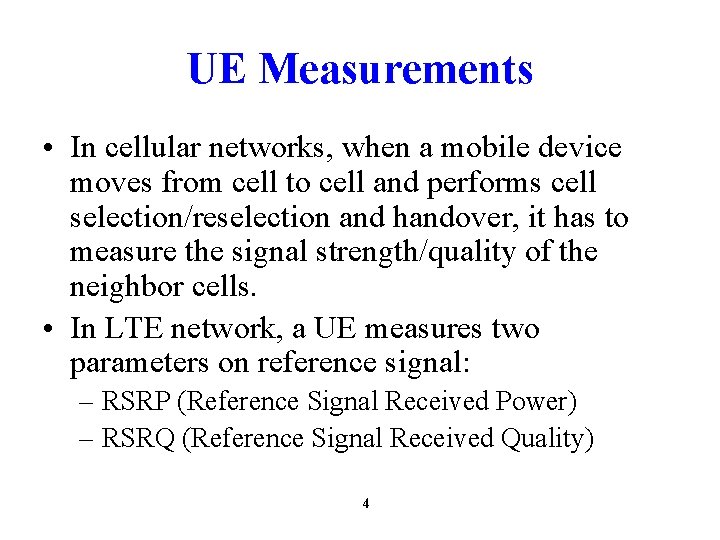 UE Measurements

• In cellular networks, when a mobile device moves from cell to cell and performs cell selection/reselection and handover, it has to measure the signal strength/quality of the neighbor cells.

• In LTE network, a UE measures two parameters on reference signal:
– RSRP (Reference Signal Received Power)
– RSRQ (Reference Signal Received Quality)

4